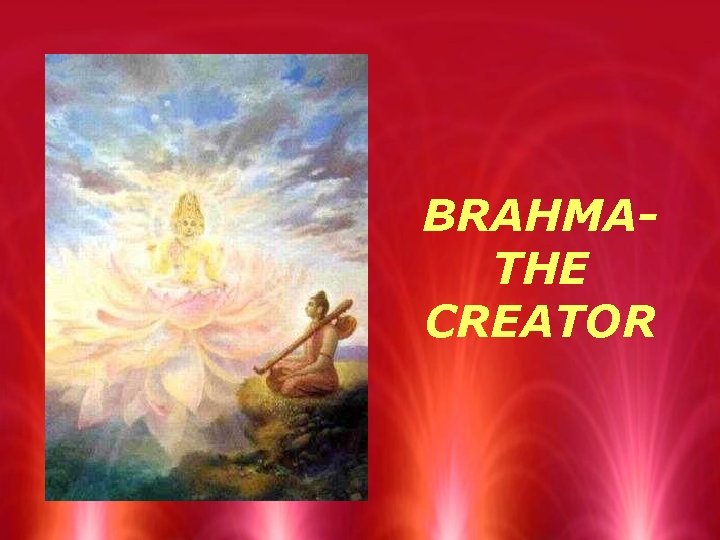 BRAHMA-
THE
CREATOR